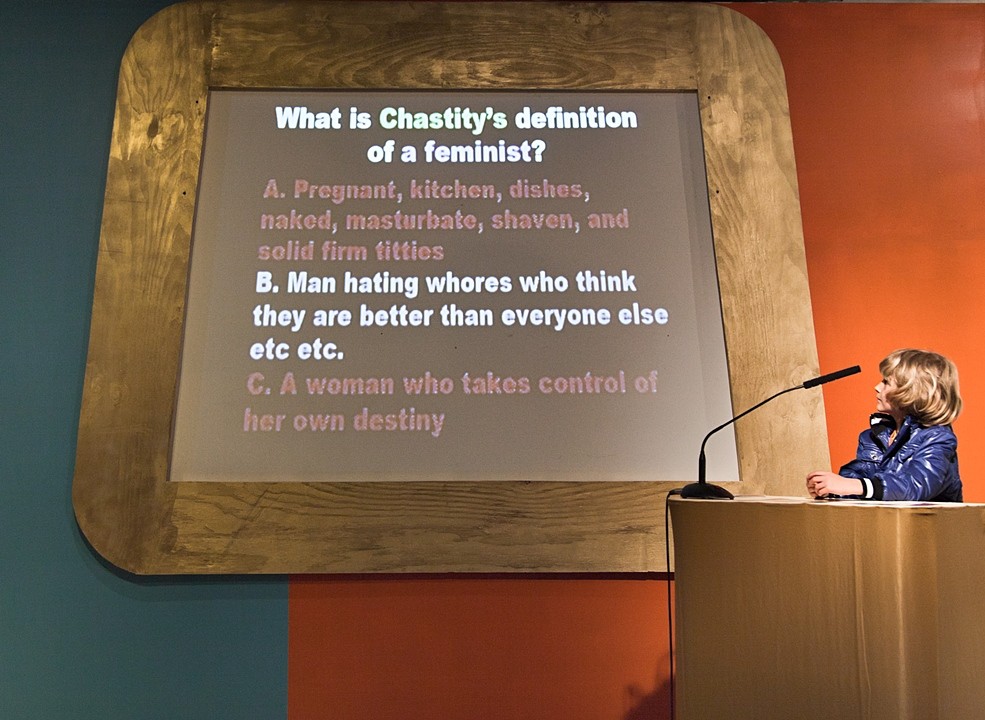 What is Chastity's definition of a feminist?

A. Pregnant, kitchen, dishes, naked, masturbate, shaven, and solid firm titties

B. Man hating whores who think they are better than everyone else etc etc.

C. A woman who takes control of her own destiny